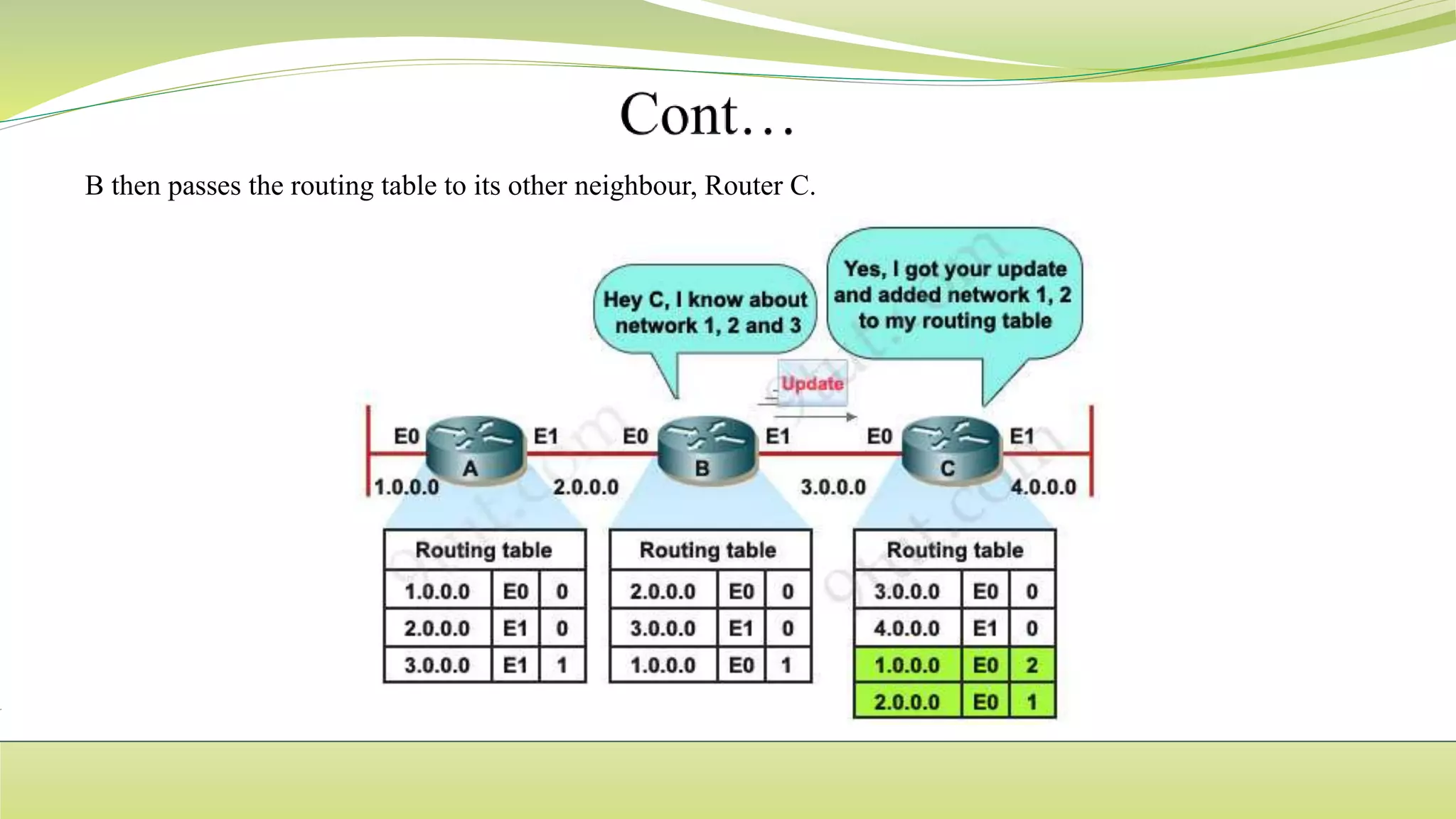 Cont…

B then passes the routing table to its other neighbour, Router C.

Hey C, I know about network 1, 2 and 3

Yes, I got your update and added network 1, 2 to my routing table

Update

E0 A E1 E0 B E1 E0 C E1

1.0.0.0 2.0.0.0 3.0.0.0 4.0.0.0

| Routing table | | |
|---|---|---|
| 1.0.0.0 | E0 | 0 |
| 2.0.0.0 | E1 | 0 |
| 3.0.0.0 | E1 | 1 |

| Routing table | | |
|---|---|---|
| 2.0.0.0 | E0 | 0 |
| 3.0.0.0 | E1 | 0 |
| 1.0.0.0 | E0 | 1 |

| Routing table | | |
|---|---|---|
| 3.0.0.0 | E0 | 0 |
| 4.0.0.0 | E1 | 0 |
| 1.0.0.0 | E0 | 2 |
| 2.0.0.0 | E0 | 1 |